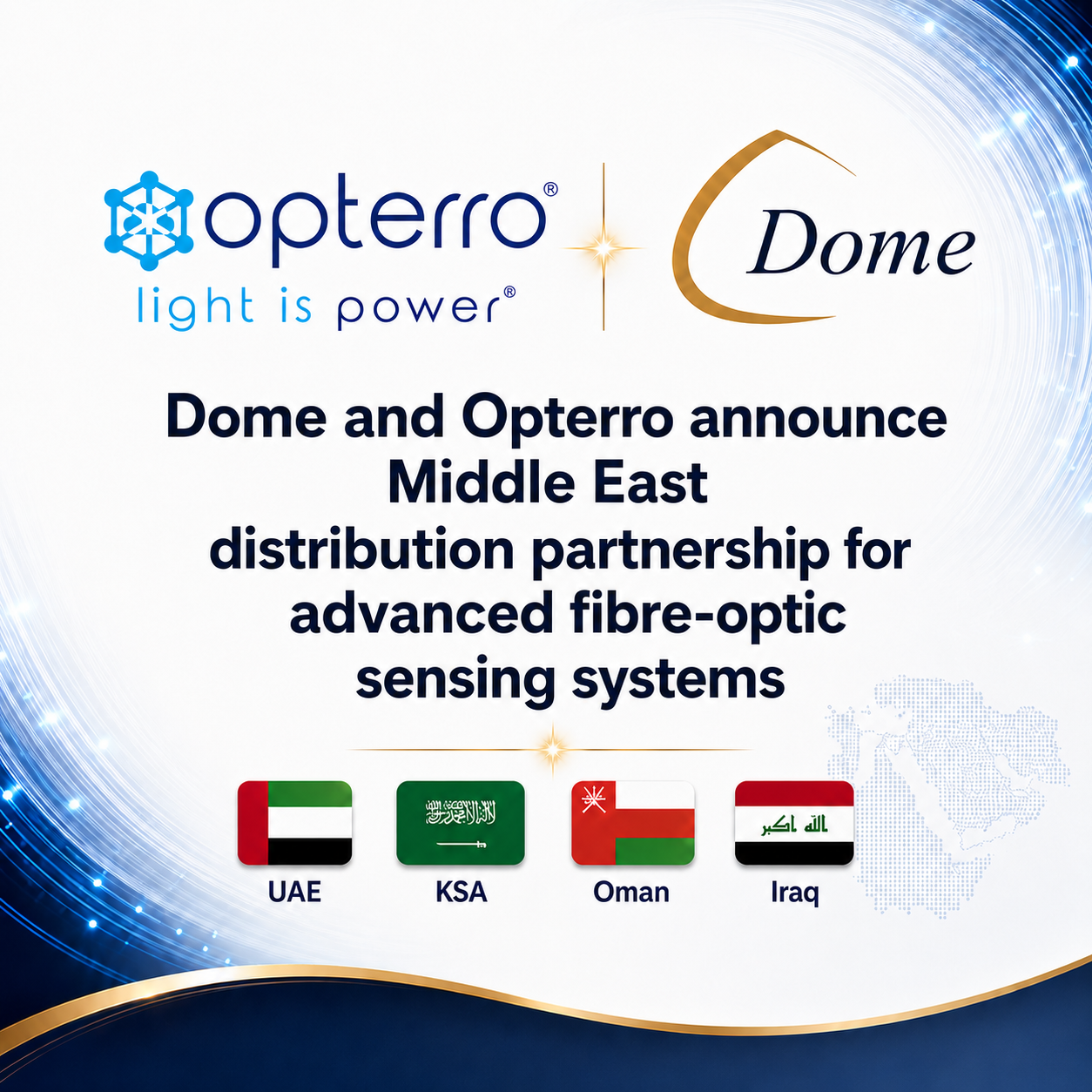 opterro®
light is power®

Dome

Dome and Opterro announce Middle East distribution partnership for advanced fibre-optic sensing systems

UAE

KSA

Oman

Iraq